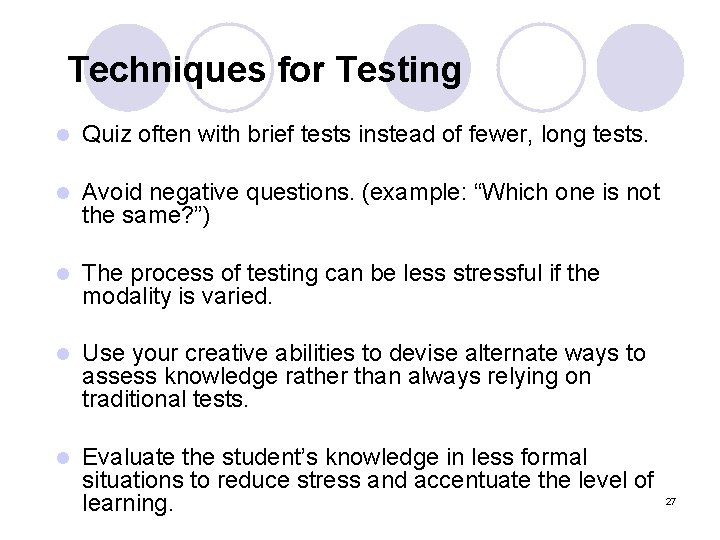 Techniques for Testing

- Quiz often with brief tests instead of fewer, long tests.

- Avoid negative questions. (example: “Which one is not the same?”)

- The process of testing can be less stressful if the modality is varied.

- Use your creative abilities to devise alternate ways to assess knowledge rather than always relying on traditional tests.

- Evaluate the student’s knowledge in less formal situations to reduce stress and accentuate the level of learning.

27